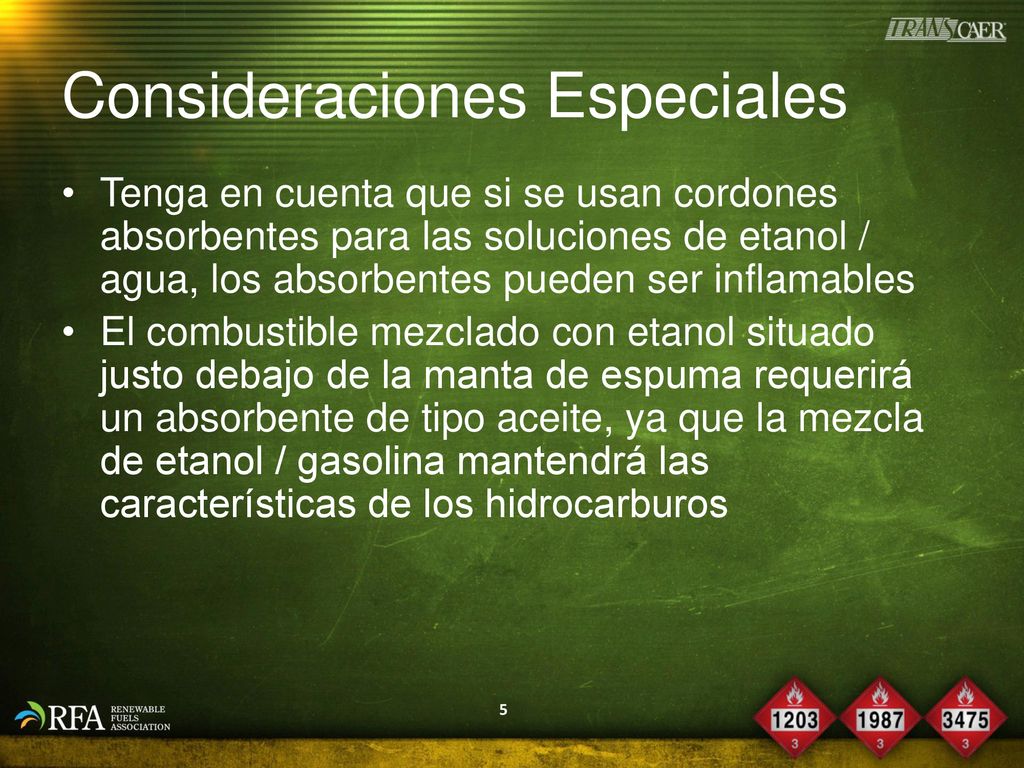 TRANSCAER

Consideraciones Especiales

• Tenga en cuenta que si se usan cordones absorbentes para las soluciones de etanol / agua, los absorbentes pueden ser inflamables

• El combustible mezclado con etanol situado justo debajo de la manta de espuma requerirá un absorbente de tipo aceite, ya que la mezcla de etanol / gasolina mantendrá las características de los hidrocarburos

RFA RENEWABLE FUELS ASSOCIATION

5

1203
3

1987
3

3475
3